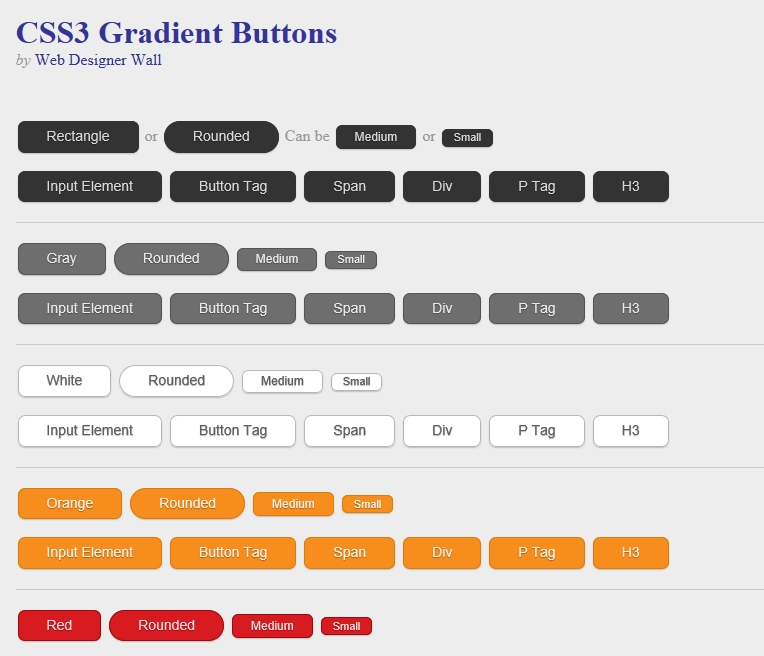 CSS3 Gradient Buttons
by Web Designer Wall

Rectangle or Rounded Can be Medium or Small

Input Element Button Tag Span Div P Tag H3

Gray Rounded Medium Small

Input Element Button Tag Span Div P Tag H3

White Rounded Medium Small

Input Element Button Tag Span Div P Tag H3

Orange Rounded Medium Small

Input Element Button Tag Span Div P Tag H3

Red Rounded Medium Small